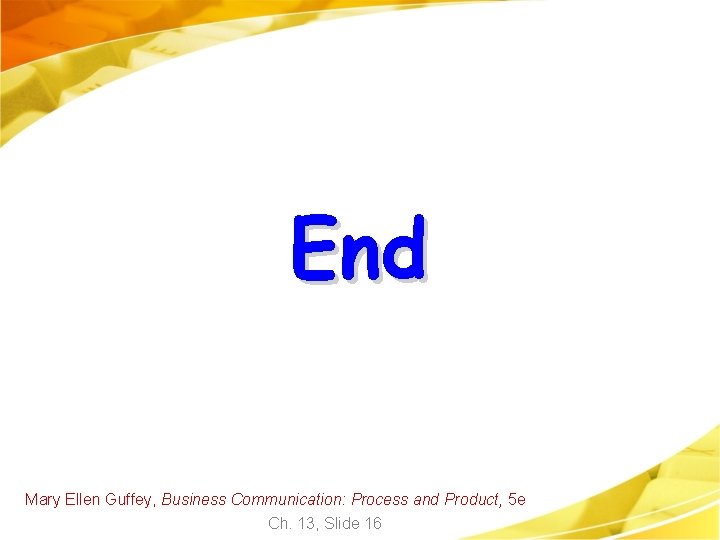 End

Mary Ellen Guffey, Business Communication: Process and Product, 5e

Ch. 13, Slide 16